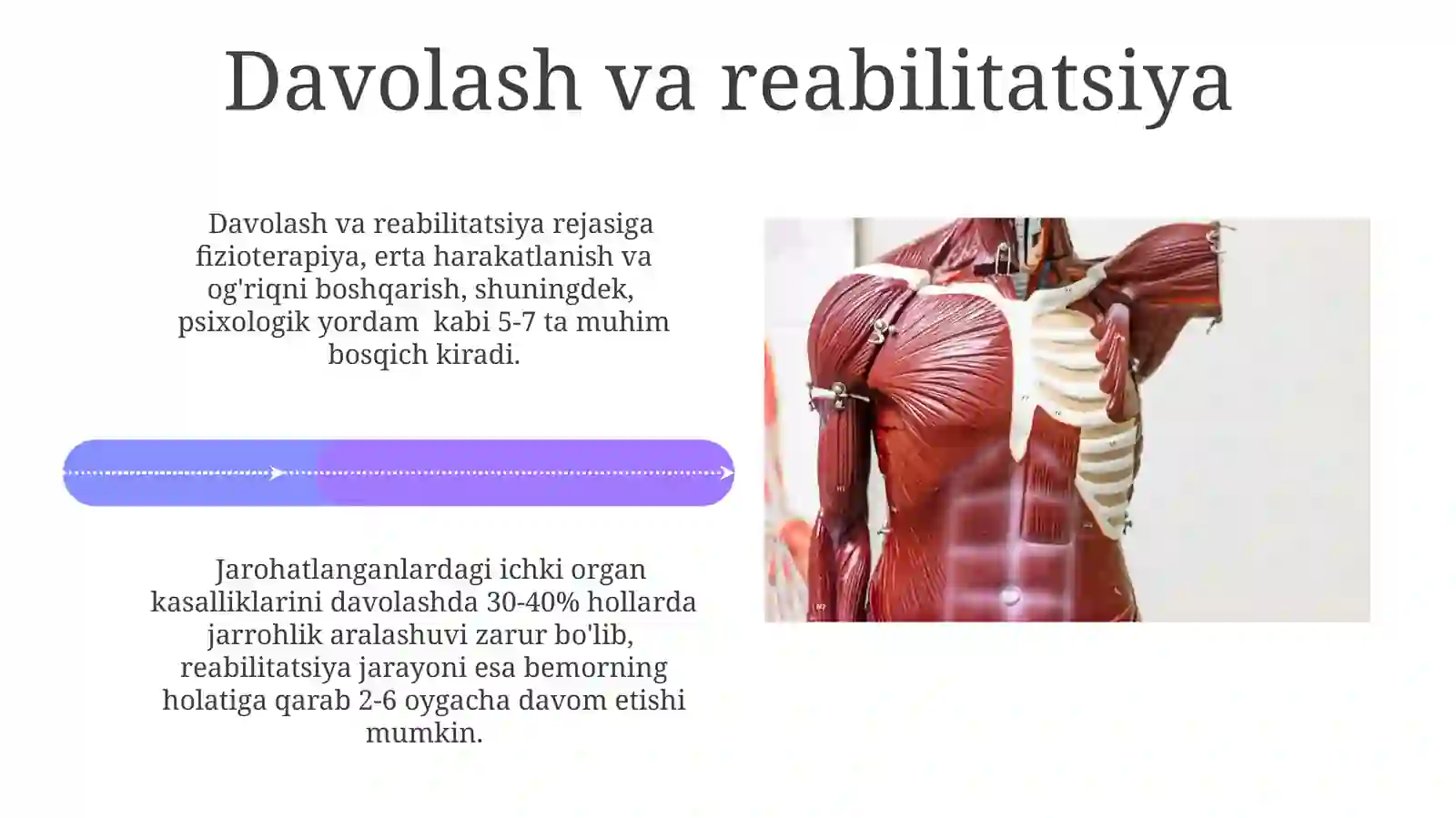 Davolash va reabilitatsiya

Davolash va reabilitatsiya rejasiga fizioterapiya, erta harakatlanish va og'riqni boshqarish, shuningdek, psixologik yordam kabi 5-7 ta muhim bosqich kiradi.

Jarohatlanganlardagi ichki organ kasalliklarini davolashda 30-40% hollarda jarrohlik aralashuvi zarur bo'lib, reabilitatsiya jarayoni esa bemorning holatiga qarab 2-6 oygacha davom etishi mumkin.